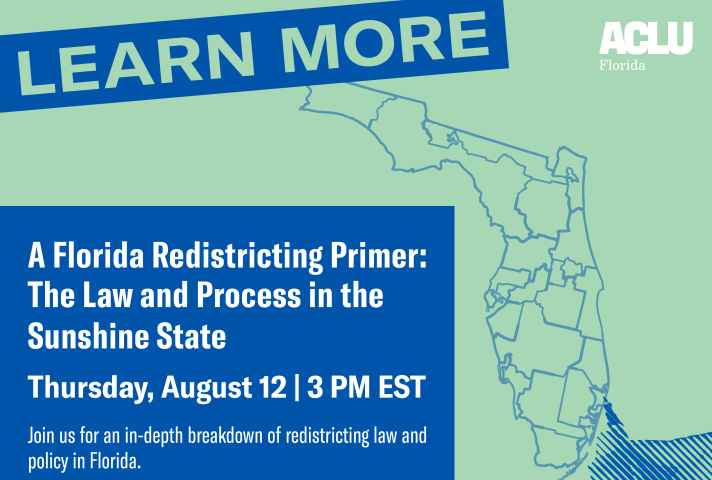 LEARN MORE

ACLU
Florida

A Florida Redistricting Primer: The Law and Process in the Sunshine State

Thursday, August 12 | 3 PM EST

Join us for an in-depth breakdown of redistricting law and policy in Florida.